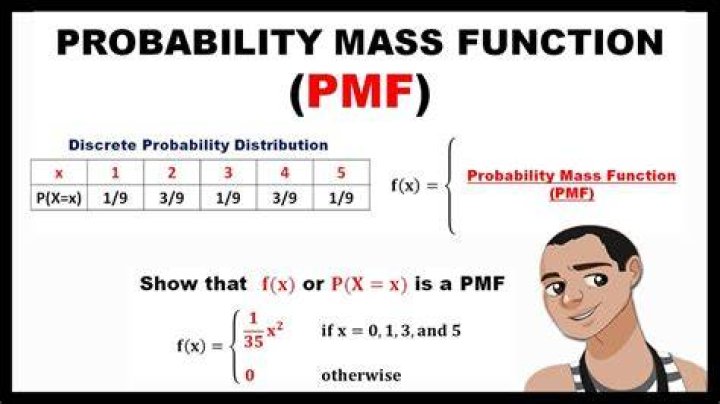 PROBABILITY MASS FUNCTION
(PMF)

Discrete Probability Distribution

| x | 1 | 2 | 3 | 4 | 5 |
|---|---|---|---|---|---|
| P(X=x) | 1/9 | 3/9 | 1/9 | 3/9 | 1/9 |

$f(x) = \{$ Probability Mass Function (PMF)

Show that $f(x)$ or $P(X = x)$ is a PMF

$f(x) = \begin{cases} \frac{1}{35}x^2 & \text{if } x = 0, 1, 3, \text{and } 5 \\ 0 & \text{otherwise} \end{cases}$